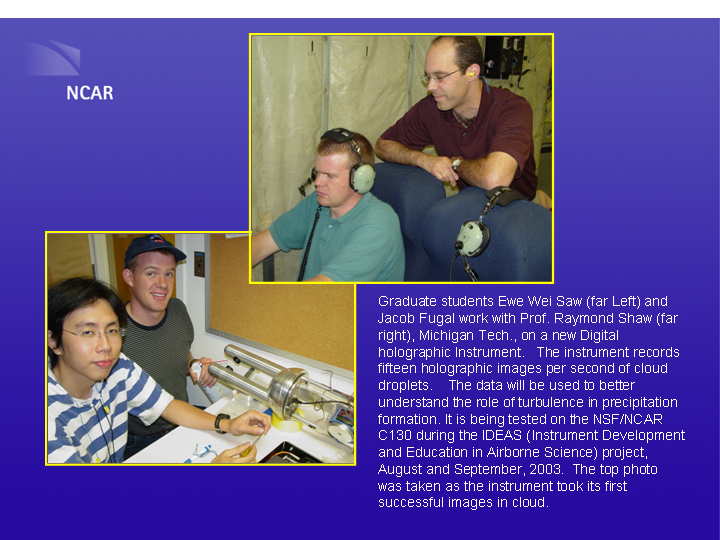 NCAR

Graduate students Ewe Wei Saw (far Left) and Jacob Fugal work with Prof. Raymond Shaw (far right), Michigan Tech., on a new Digital holographic Instrument. The instrument records fifteen holographic images per second of cloud droplets. The data will be used to better understand the role of turbulence in precipitation formation. It is being tested on the NSF/NCAR C130 during the IDEAS (Instrument Development and Education in Airborne Science) project, August and September, 2003. The top photo was taken as the instrument took its first successful images in cloud.